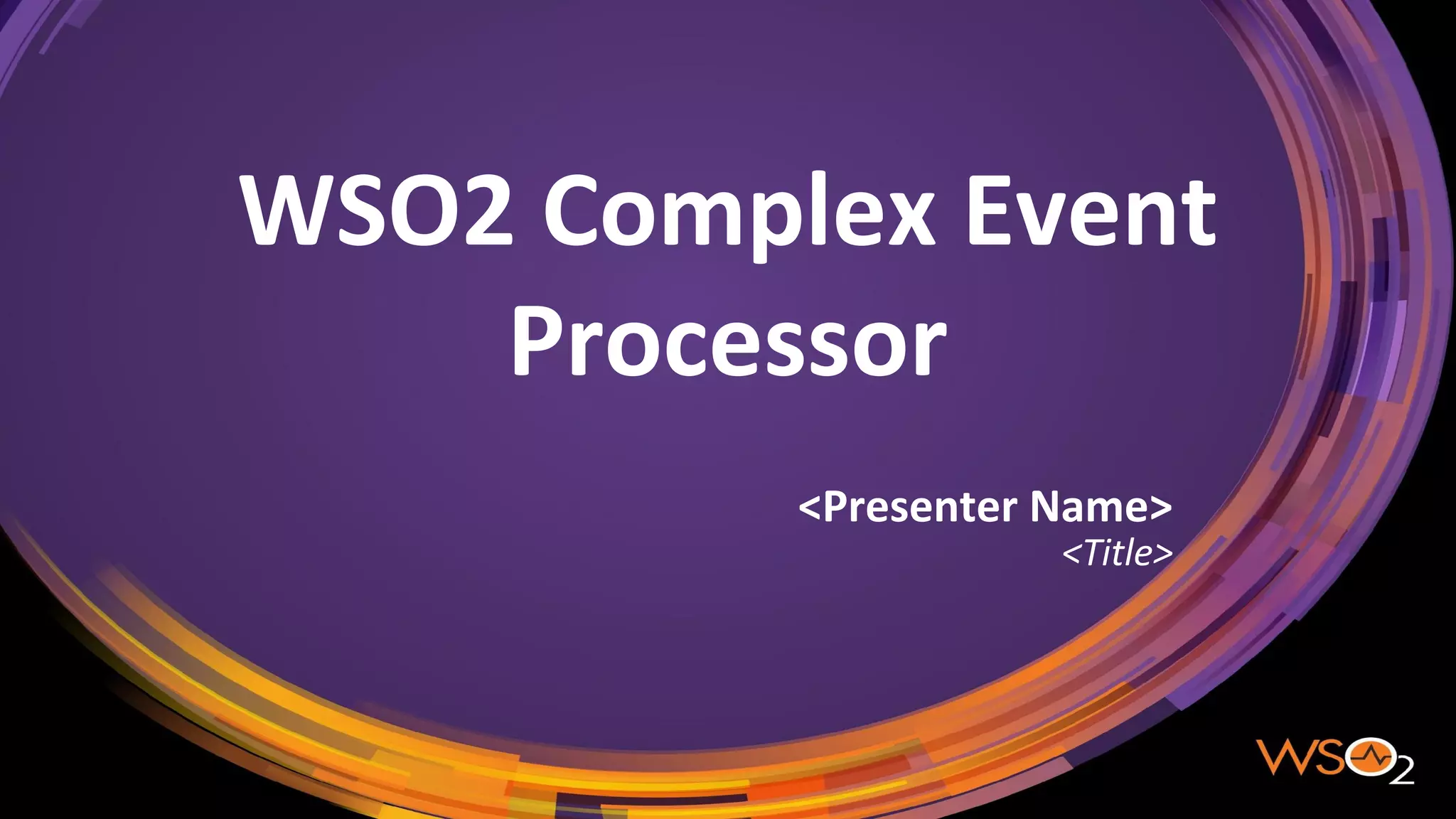 WSO2 Complex Event Processor

<Presenter Name>
<Title>

WSO2